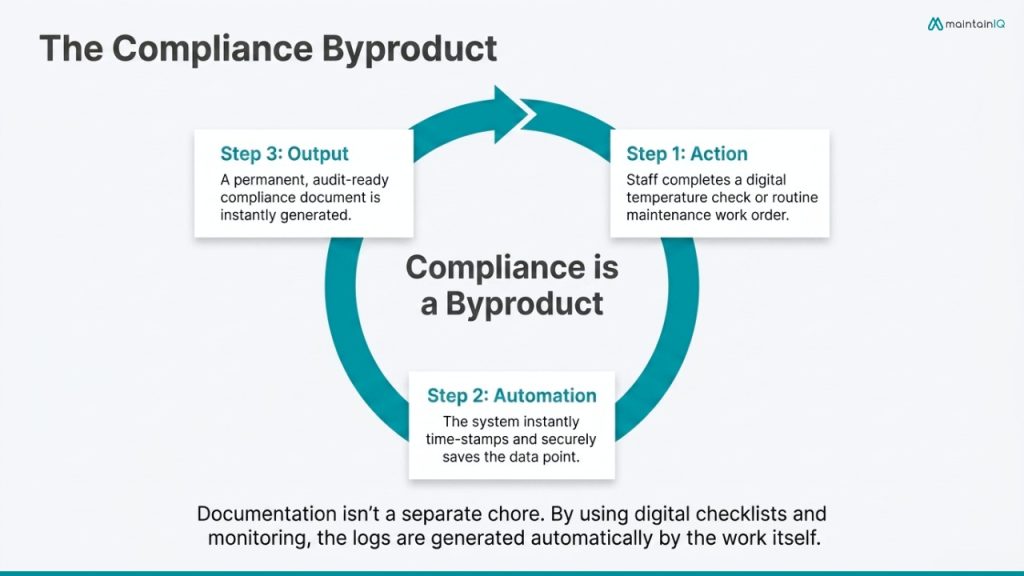 maintainIQ

The Compliance Byproduct

Step 3: Output
A permanent, audit-ready compliance document is instantly generated.

Step 1: Action
Staff completes a digital temperature check or routine maintenance work order.

Compliance is a Byproduct

Step 2: Automation
The system instantly time-stamps and securely saves the data point.

Documentation isn't a separate chore. By using digital checklists and monitoring, the logs are generated automatically by the work itself.